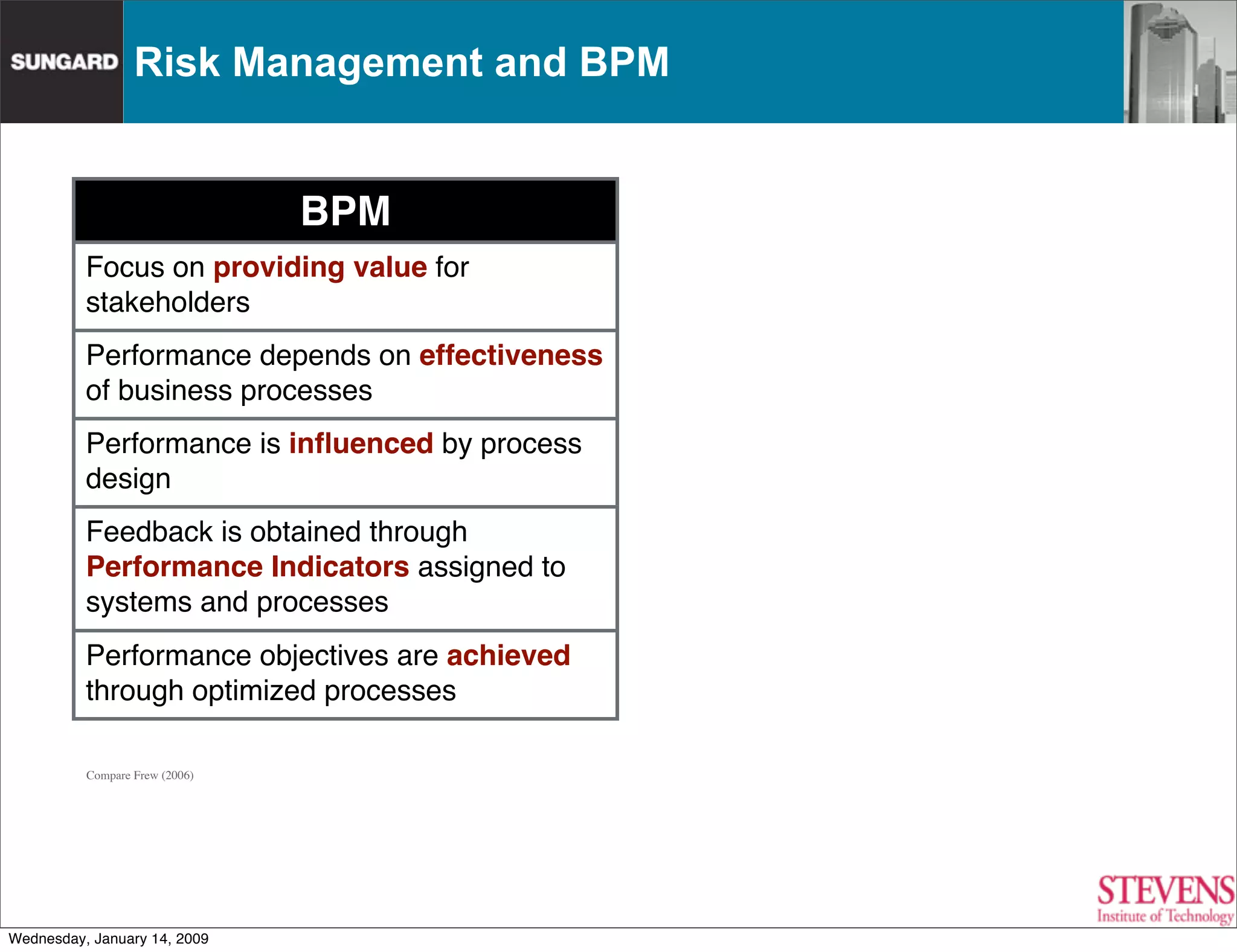 SUNGARD Risk Management and BPM

| BPM |
|---|
| Focus on providing value for stakeholders |
| Performance depends on effectiveness of business processes |
| Performance is influenced by process design |
| Feedback is obtained through Performance Indicators assigned to systems and processes |
| Performance objectives are achieved through optimized processes |

Compare Frew (2006)

STEVENS Institute of Technology

Wednesday, January 14, 2009